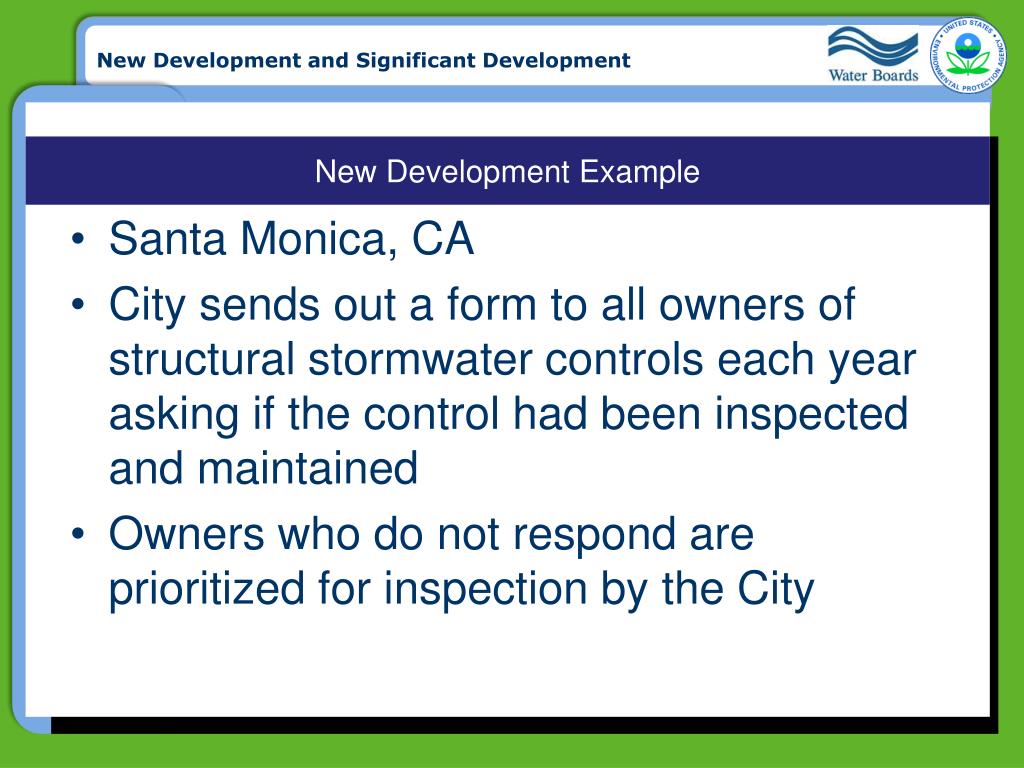 New Development and Significant Development

Water Boards

UNITED STATES ENVIRONMENTAL PROTECTION AGENCY

New Development Example

• Santa Monica, CA
• City sends out a form to all owners of structural stormwater controls each year asking if the control had been inspected and maintained
• Owners who do not respond are prioritized for inspection by the City